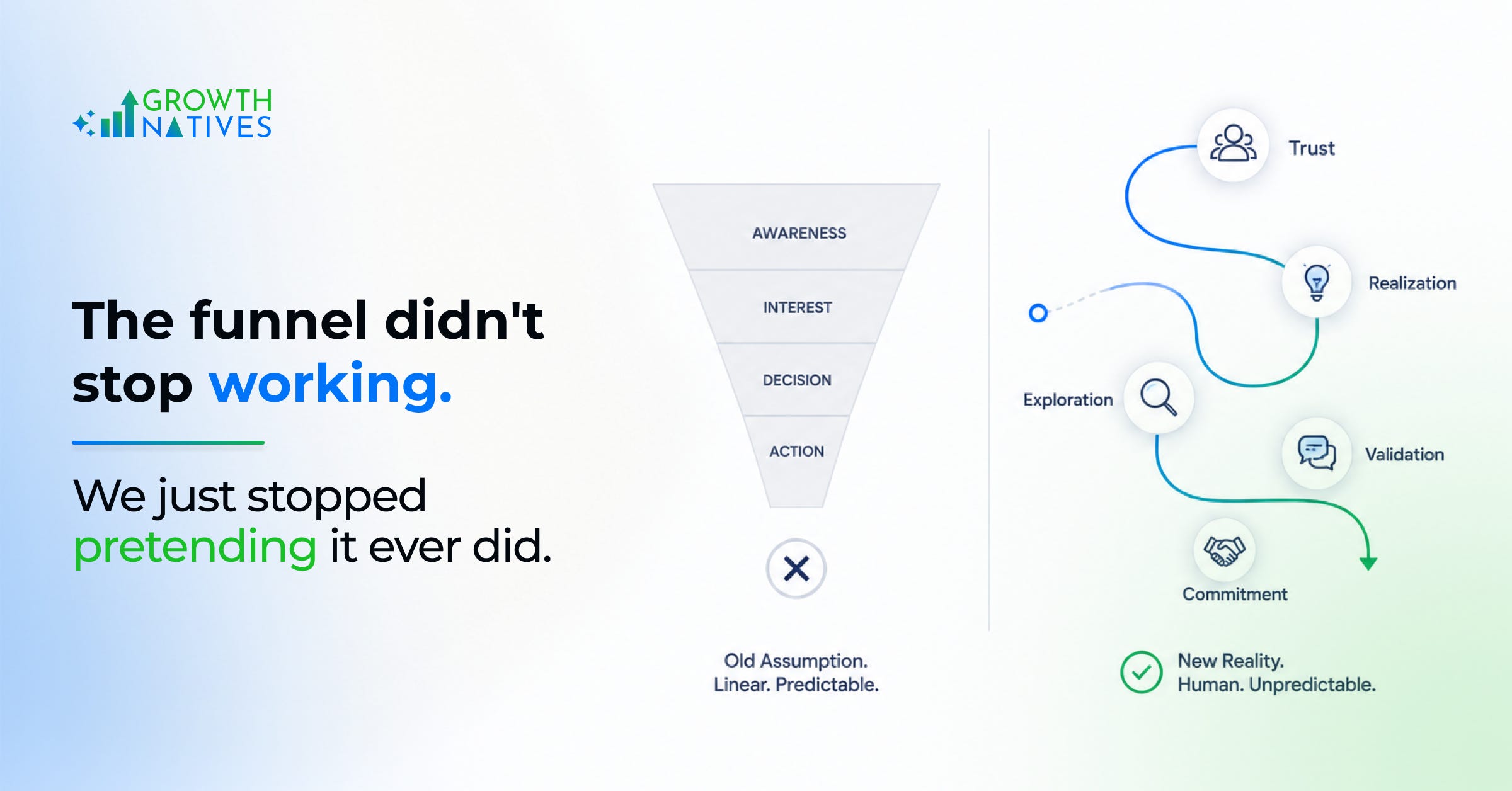 GROWTH NATIVES

The funnel didn't stop working.

We just stopped pretending it ever did.

AWARENESS
INTEREST
DECISION
ACTION

Old Assumption.
Linear. Predictable.

Trust
Realization
Exploration
Validation
Commitment

New Reality.
Human. Unpredictable.